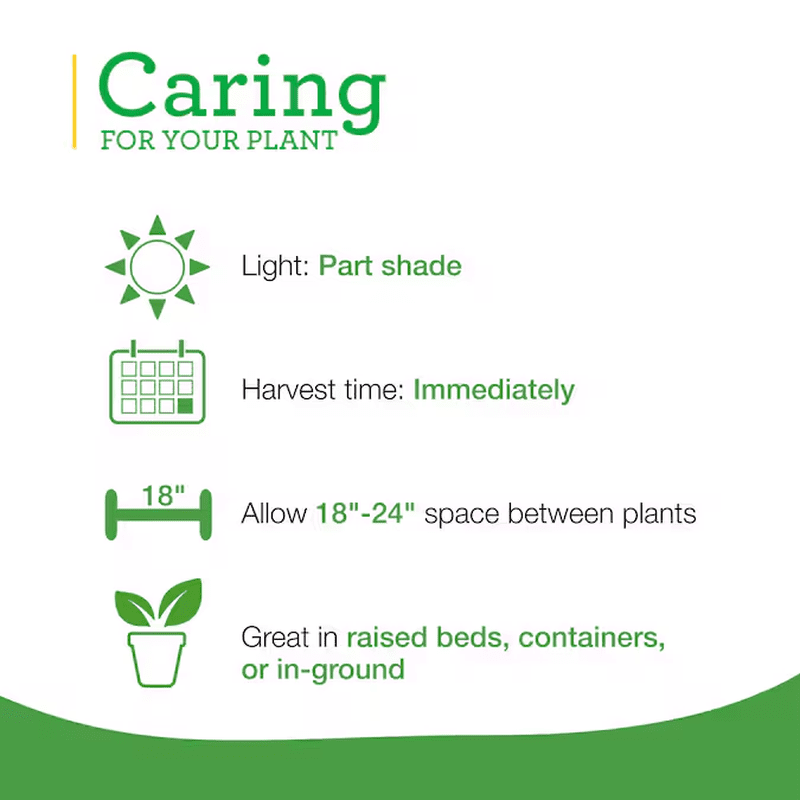 Caring
FOR YOUR PLANT

Light: Part shade

Harvest time: Immediately

18"

Allow 18"-24" space between plants

Great in raised beds, containers, or in-ground